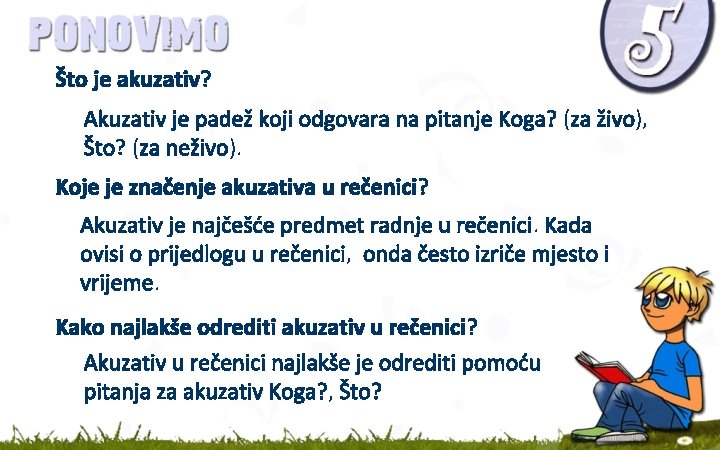 PONOVIMO

5

Što je akuzativ?

Akuzativ je padež koji odgovara na pitanje Koga? (za živo), Što? (za neživo).

Koje je značenje akuzativa u rečenici?

Akuzativ je najčešće predmet radnje u rečenici. Kada ovisi o prijedlogu u rečenici, onda često izriče mjesto i vrijeme.

Kako najlakše odrediti akuzativ u rečenici?

Akuzativ u rečenici najlakše je odrediti pomoću pitanja za akuzativ Koga?, Što?